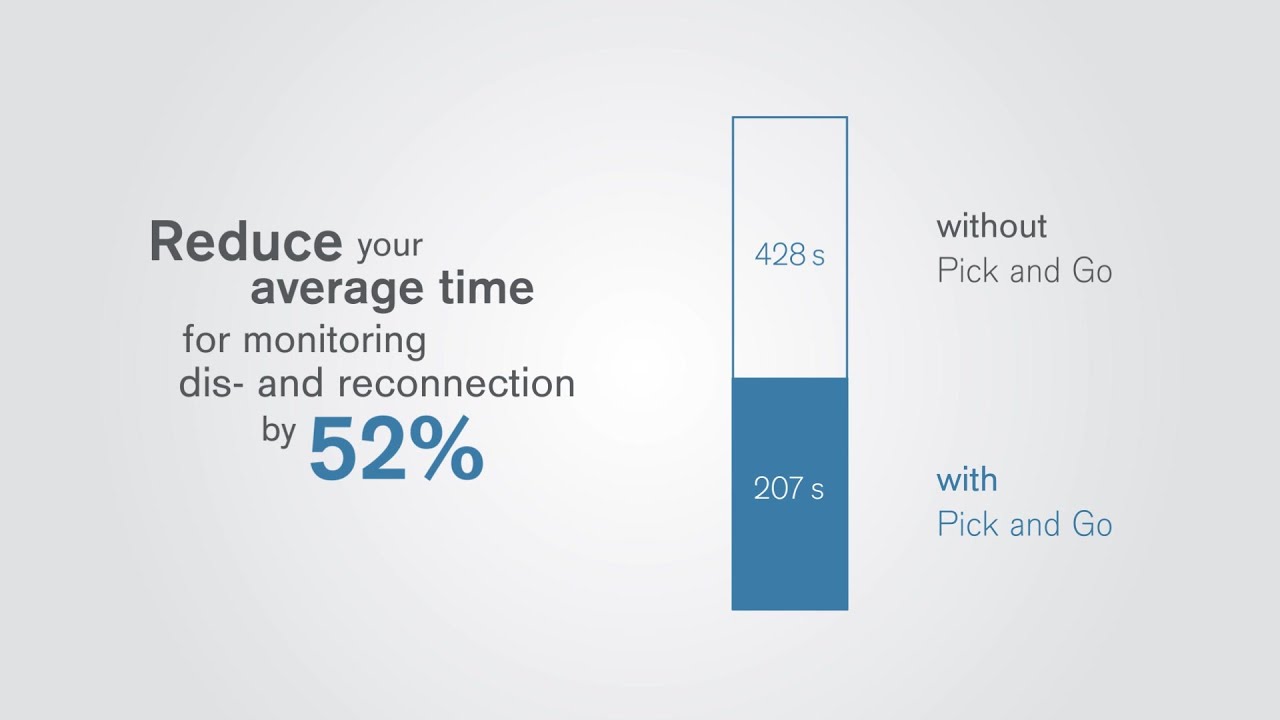 Reduce your average time for monitoring dis- and reconnection by 52%

428 s

without
Pick and Go

207 s

with
Pick and Go